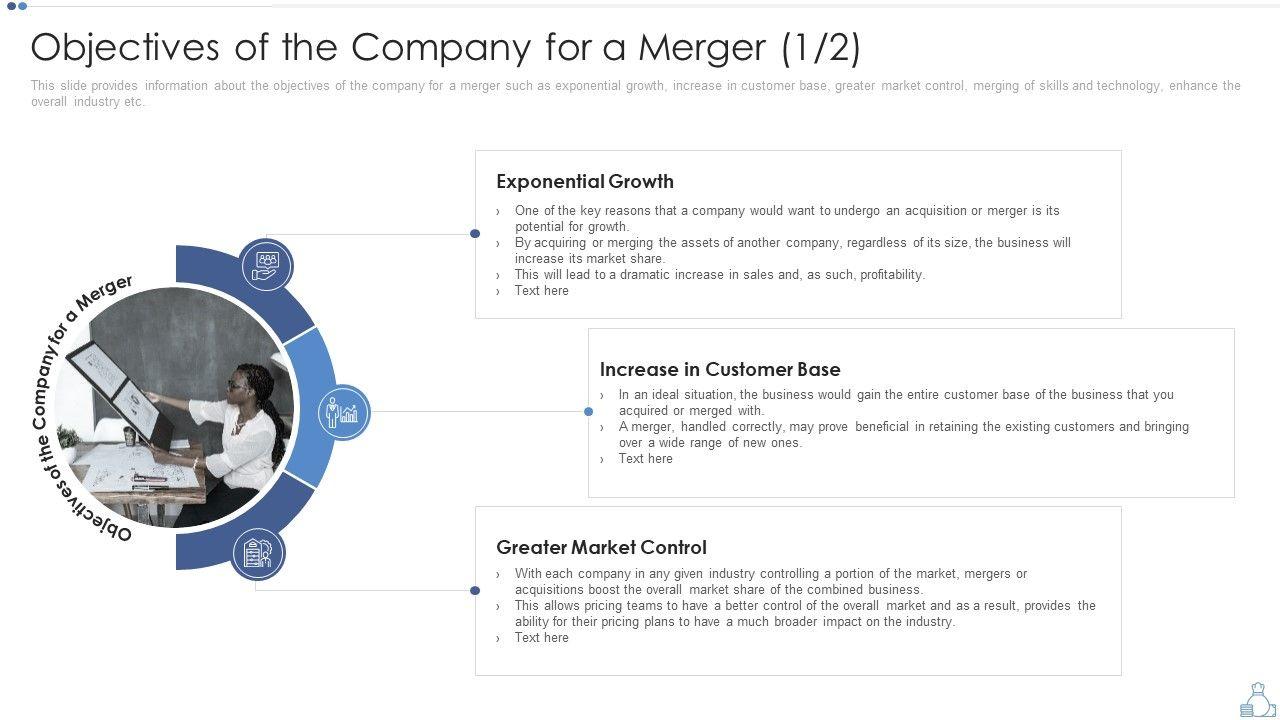 Objectives of the Company for a Merger (1/2)

This slide provides information about the objectives of the company for a merger such as exponential growth, increase in customer base, greater market control, merging of skills and technology, enhance the overall industry etc.

Objectives of the Company for a Merger

Exponential Growth

› One of the key reasons that a company would want to undergo an acquisition or merger is its potential for growth.
› By acquiring or merging the assets of another company, regardless of its size, the business will increase its market share.
› This will lead to a dramatic increase in sales and, as such, profitability.
› Text here

Increase in Customer Base

› In an ideal situation, the business would gain the entire customer base of the business that you acquired or merged with.
› A merger, handled correctly, may prove beneficial in retaining the existing customers and bringing over a wide range of new ones.
› Text here

Greater Market Control

› With each company in any given industry controlling a portion of the market, mergers or acquisitions boost the overall market share of the combined business.
› This allows pricing teams to have a better control of the overall market and as a result, provides the ability for their pricing plans to have a much broader impact on the industry.
› Text here